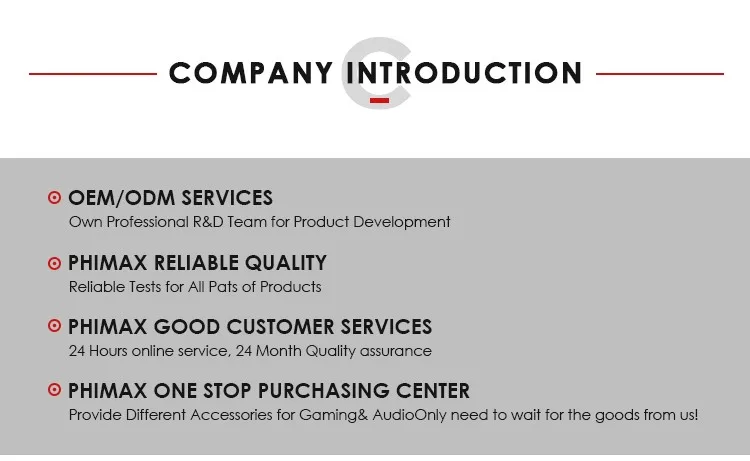 COMPANY INTRODUCTION

OEM/ODM SERVICES
Own Professional R&D Team for Product Development

PHIMAX RELIABLE QUALITY
Reliable Tests for All Pats of Products

PHIMAX GOOD CUSTOMER SERVICES
24 Hours online service, 24 Month Quality assurance

PHIMAX ONE STOP PURCHASING CENTER
Provide Different Accessories for Gaming& AudioOnly need to wait for the goods from us!